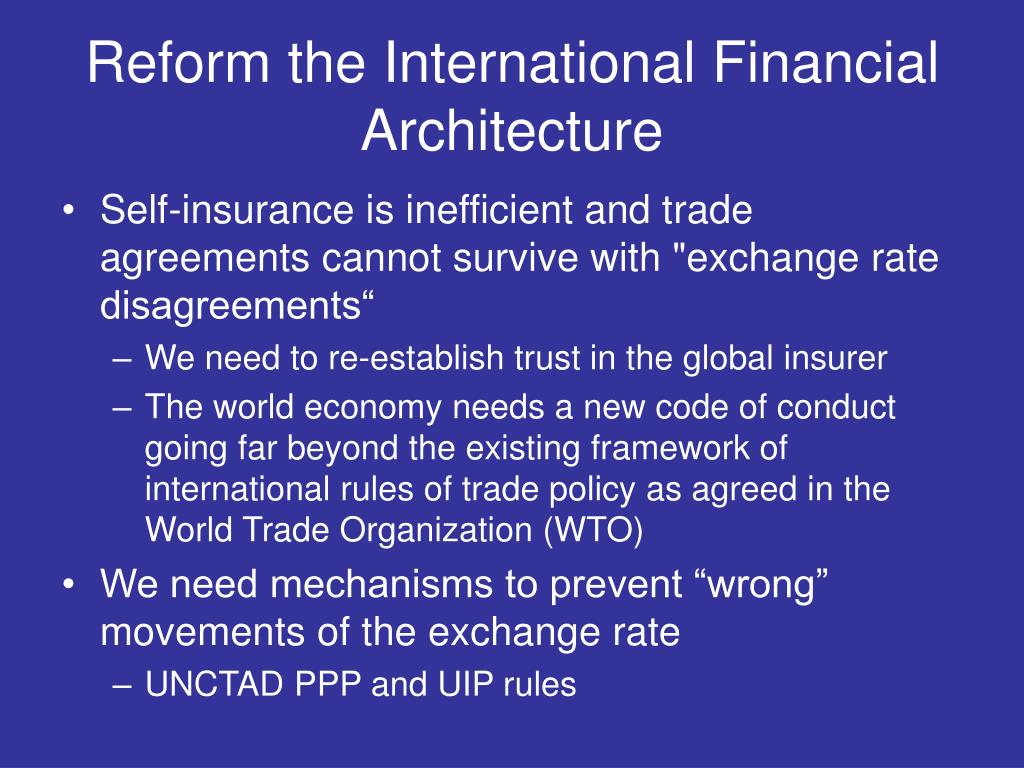 Reform the International Financial Architecture

• Self-insurance is inefficient and trade agreements cannot survive with "exchange rate disagreements“
– We need to re-establish trust in the global insurer
– The world economy needs a new code of conduct going far beyond the existing framework of international rules of trade policy as agreed in the World Trade Organization (WTO)
• We need mechanisms to prevent “wrong” movements of the exchange rate
– UNCTAD PPP and UIP rules